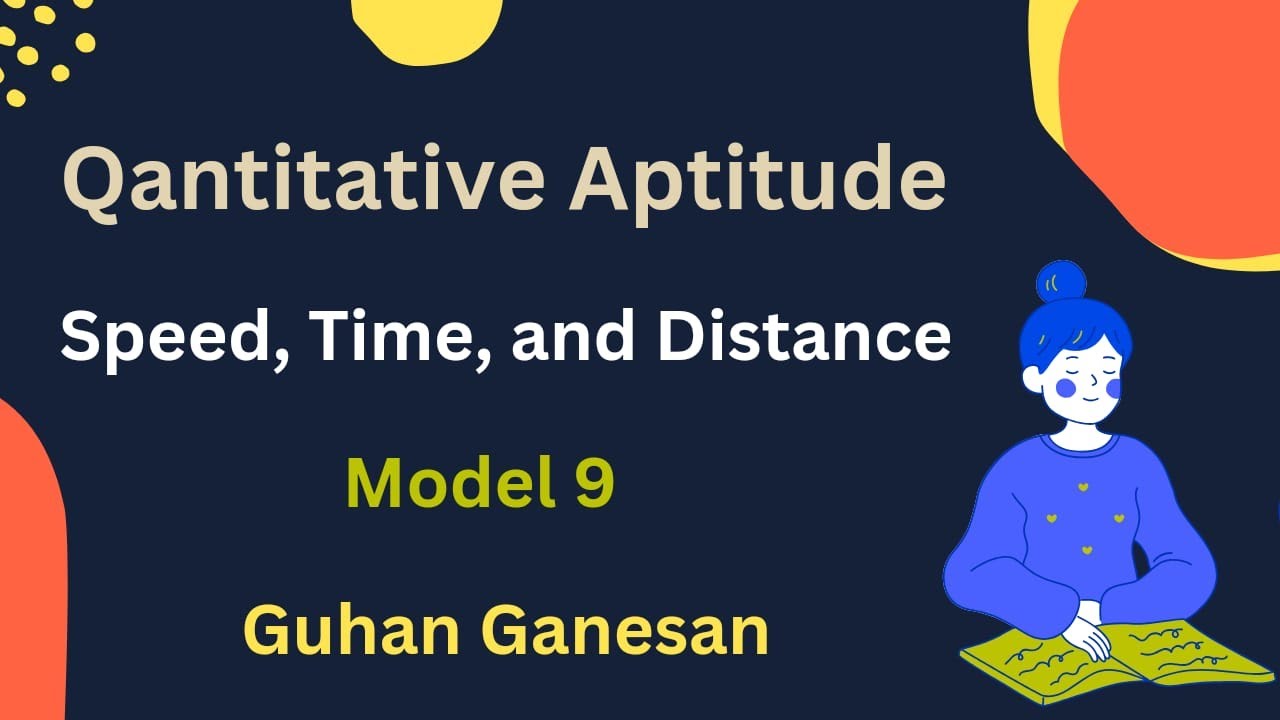 Qantitative Aptitude

Speed, Time, and Distance

Model 9

Guhan Ganesan